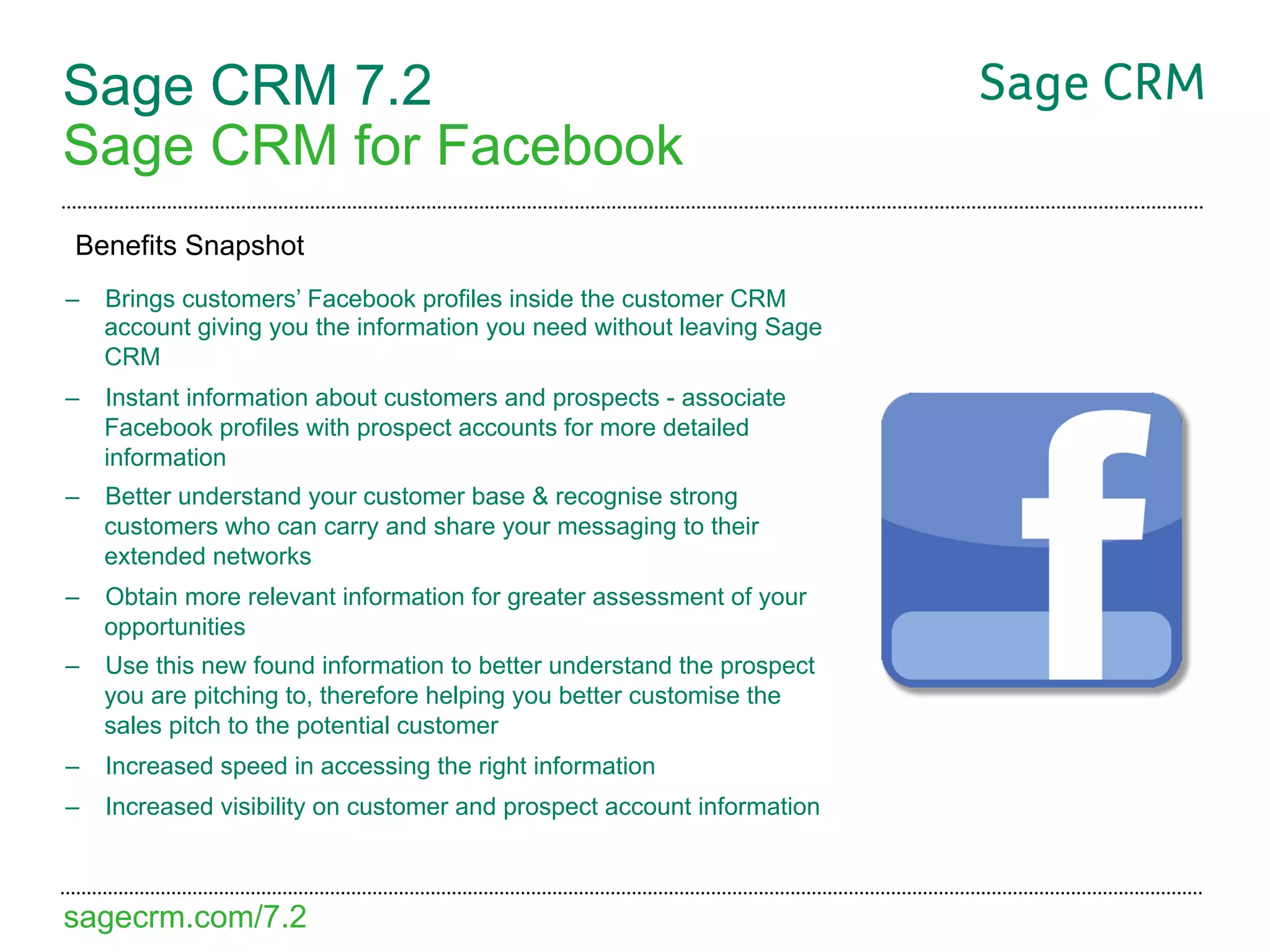 Sage CRM 7.2
Sage CRM for Facebook

Sage CRM

Benefits Snapshot

– Brings customers’ Facebook profiles inside the customer CRM account giving you the information you need without leaving Sage CRM
– Instant information about customers and prospects - associate Facebook profiles with prospect accounts for more detailed information
– Better understand your customer base & recognise strong customers who can carry and share your messaging to their extended networks
– Obtain more relevant information for greater assessment of your opportunities
– Use this new found information to better understand the prospect you are pitching to, therefore helping you better customise the sales pitch to the potential customer
– Increased speed in accessing the right information
– Increased visibility on customer and prospect account information

f

sagecrm.com/7.2